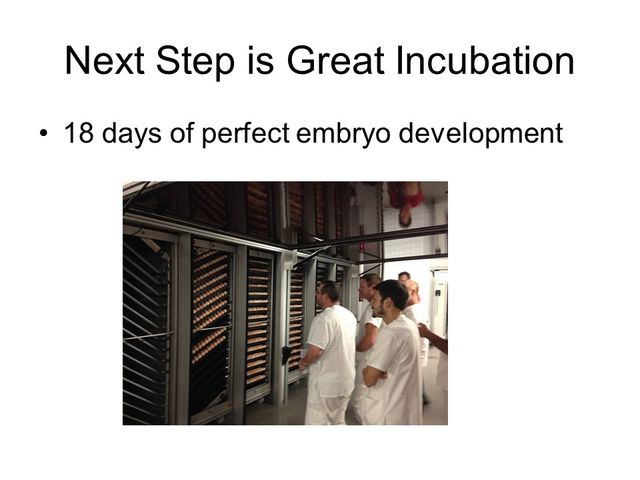 Next Step is Great Incubation

• 18 days of perfect embryo development